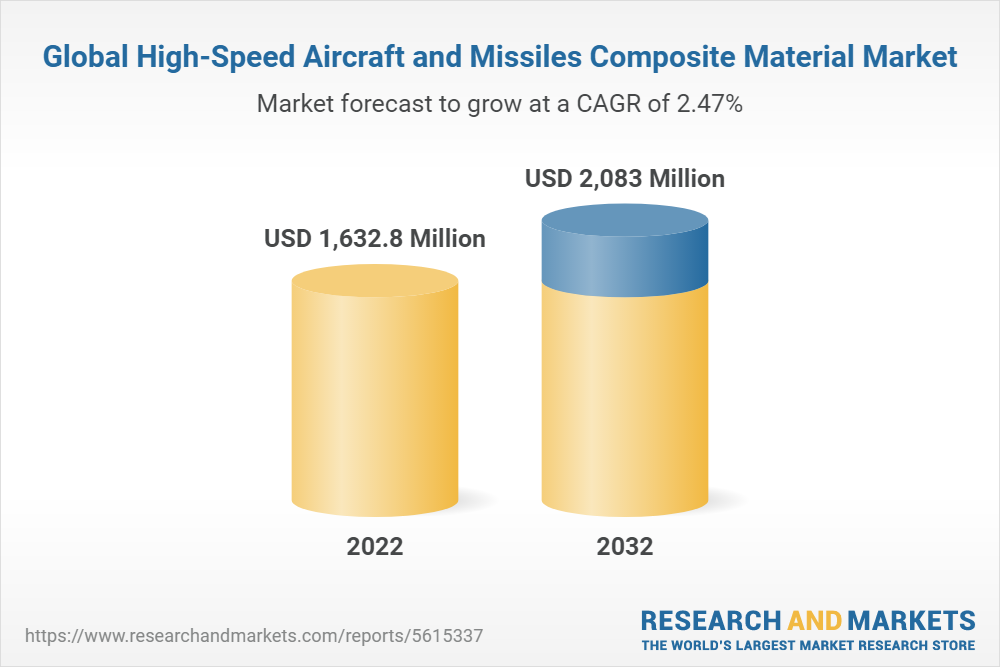 Global High-Speed Aircraft and Missiles Composite Material Market

Market forecast to grow at a CAGR of 2.47%

USD 1,632.8 Million

USD 2,083 Million

2022

2032

https://www.researchandmarkets.com/reports/5615337

RESEARCH AND MARKETS
THE WORLD'S LARGEST MARKET RESEARCH STORE